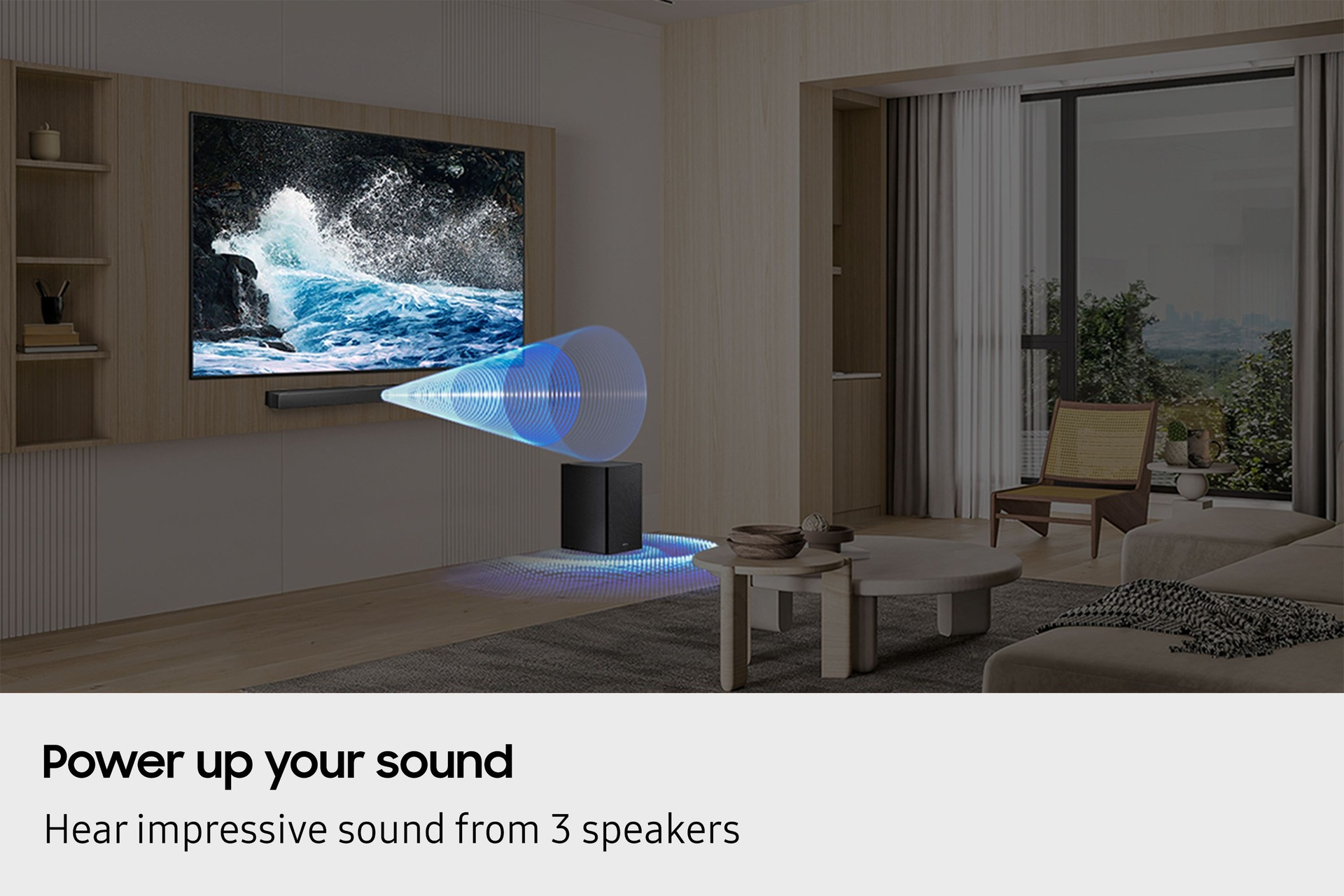 Power up your sound

Hear impressive sound from 3 speakers